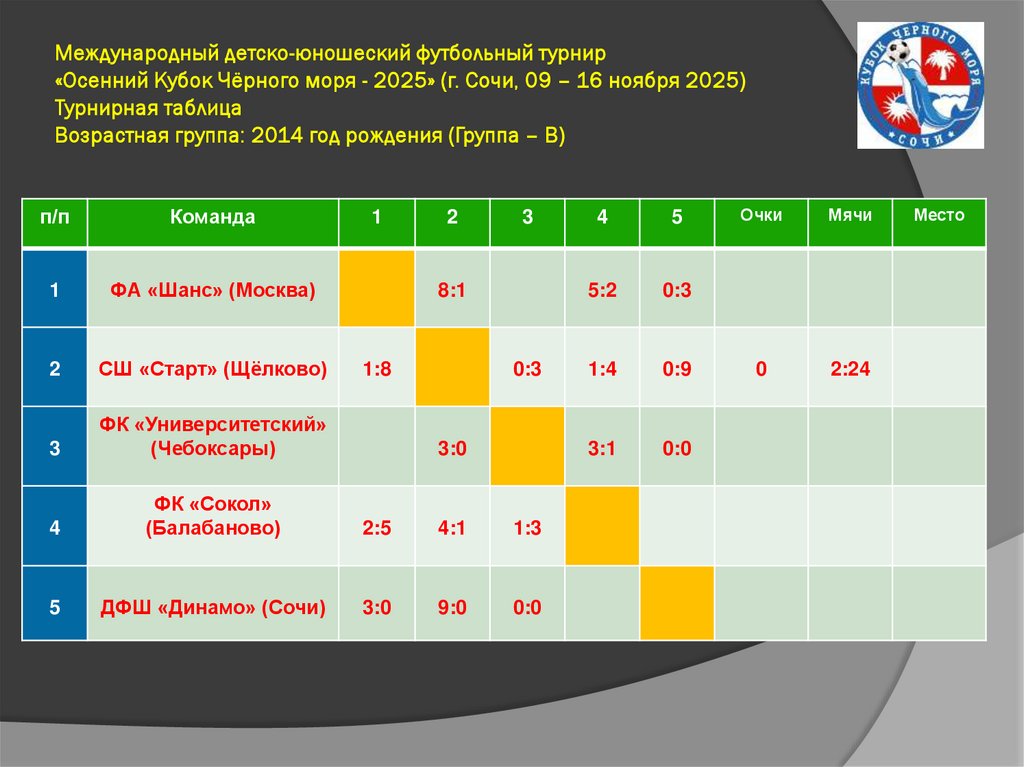 Международный детско-юношеский футбольный турнир
«Осенний Кубок Чёрного моря - 2025» (г. Сочи, 09 – 16 ноября 2025)
Турнирная таблица
Возрастная группа: 2014 год рождения (Группа – В)

КУБОК ЧЕРНОГО МОРЯ
СОЧИ

| п/п | Команда | 1 | 2 | 3 | 4 | 5 | Очки | Мячи | Место |
|---|---|---|---|---|---|---|---|---|---|
| 1 | ФА «Шанс» (Москва) | | 8:1 | | 5:2 | 0:3 | | | |
| 2 | СШ «Старт» (Щёлково) | 1:8 | | 0:3 | 1:4 | 0:9 | 0 | 2:24 | |
| 3 | ФК «Университетский» (Чебоксары) | | 3:0 | | 3:1 | 0:0 | | | |
| 4 | ФК «Сокол» (Балабаново) | 2:5 | 4:1 | 1:3 | | | | | |
| 5 | ДФШ «Динамо» (Сочи) | 3:0 | 9:0 | 0:0 | | | | | |